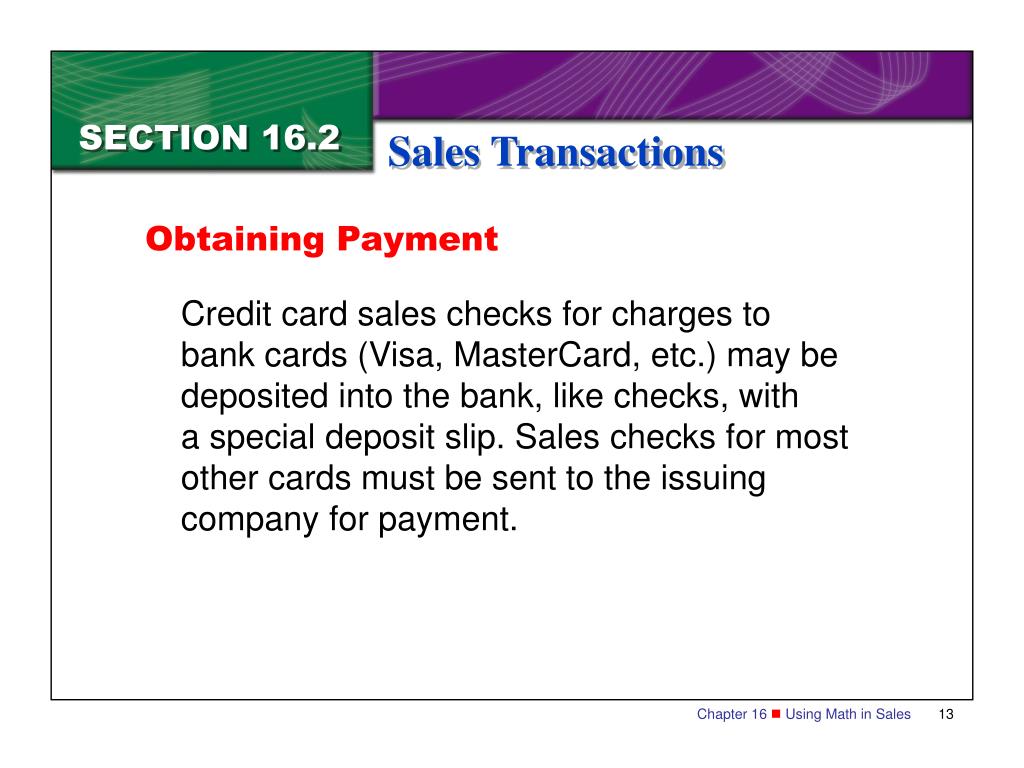 SECTION 16.2

Sales Transactions

Obtaining Payment

Credit card sales checks for charges to bank cards (Visa, MasterCard, etc.) may be deposited into the bank, like checks, with a special deposit slip. Sales checks for most other cards must be sent to the issuing company for payment.

Chapter 16 ■ Using Math in Sales 13